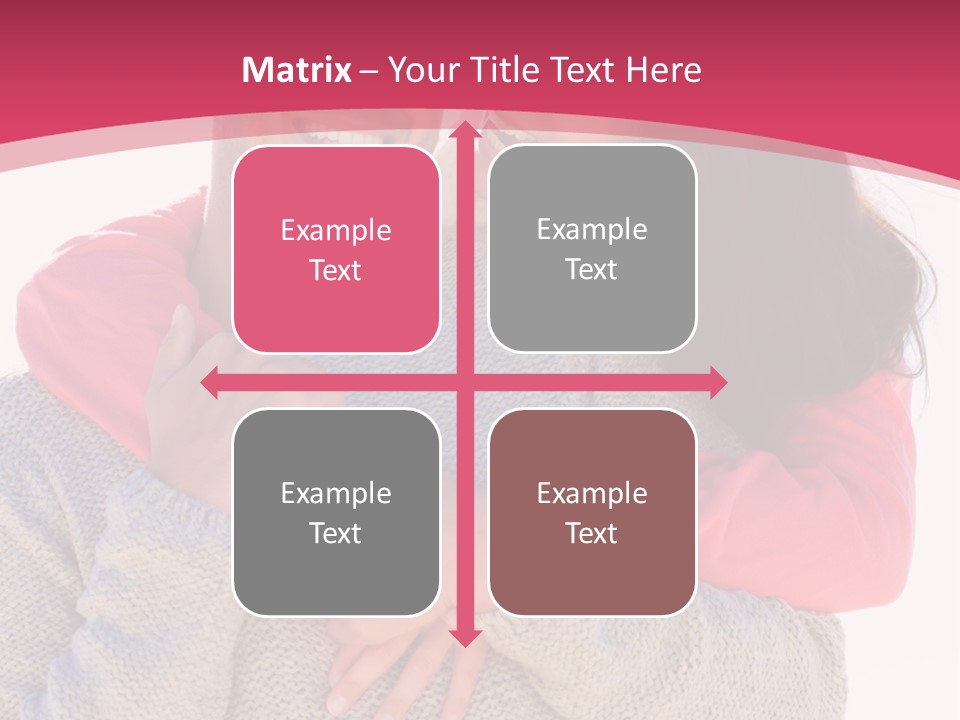 Matrix – Your Title Text Here

Example Text

Example Text

Example Text

Example Text